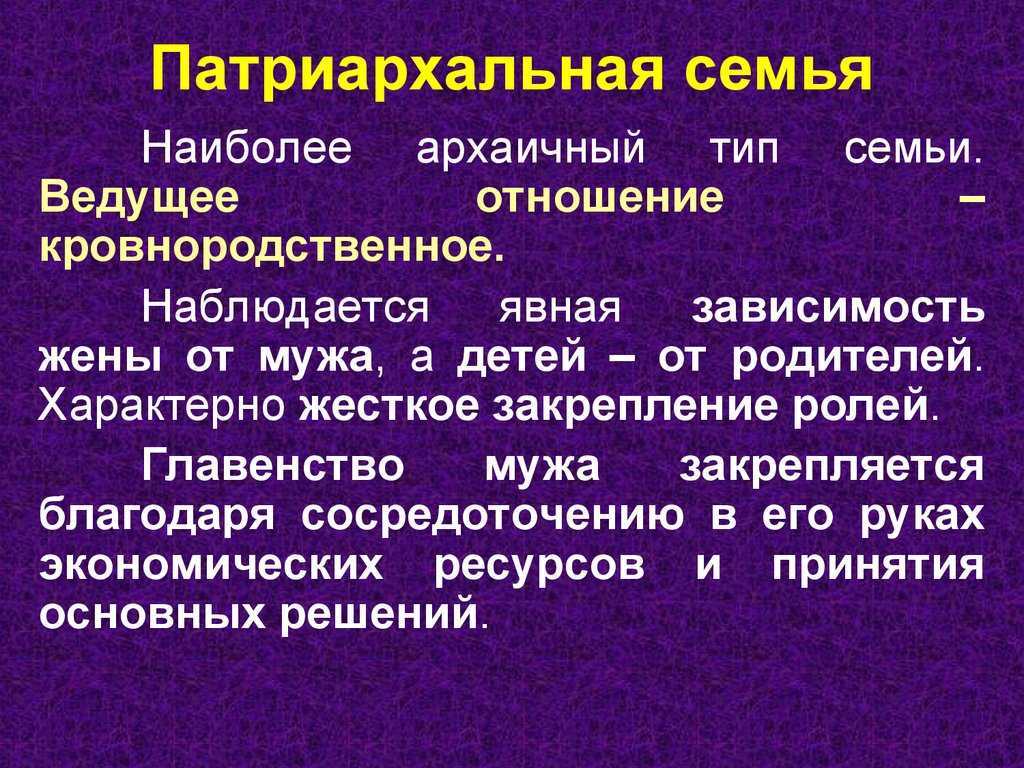 Патриархальная семья

Наиболее архаичный тип семьи. Ведущее отношение – кровнородственное.

Наблюдается явная зависимость жены от мужа, а детей – от родителей. Характерно жесткое закрепление ролей.

Главенство мужа закрепляется благодаря сосредоточению в его руках экономических ресурсов и принятия основных решений.